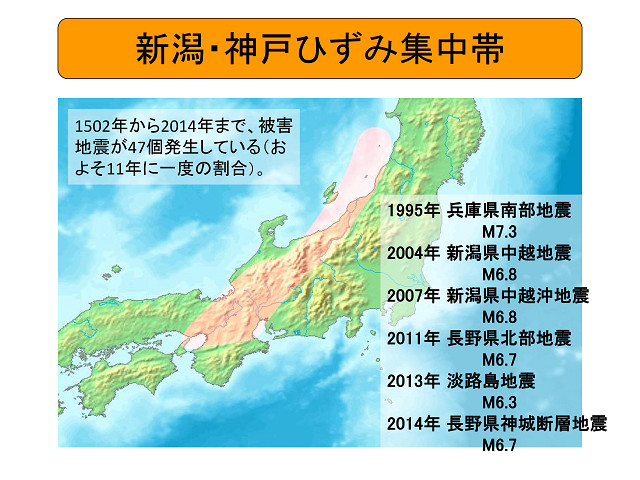 新潟・神戸ひずみ集中帯

1502年から2014年まで、被害地震が47個発生している（およそ11年に一度の割合）。

1995年 兵庫県南部地震
M7.3
2004年 新潟県中越地震
M6.8
2007年 新潟県中越沖地震
M6.8
2011年 長野県北部地震
M6.7
2013年 淡路島地震
M6.3
2014年 長野県神城断層地震
M6.7